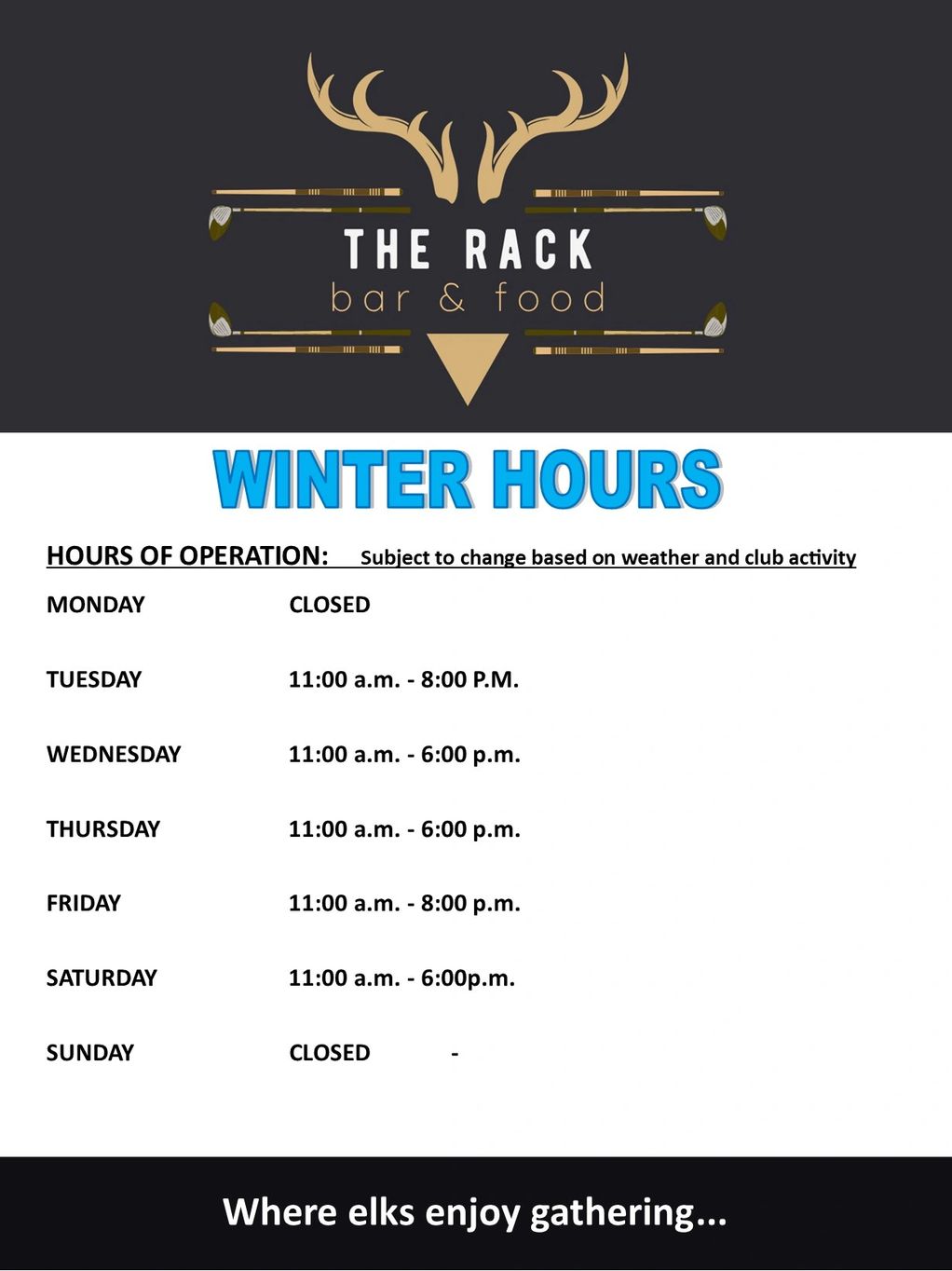 THE RACK
bar & food

WINTER HOURS

HOURS OF OPERATION: Subject to change based on weather and club activity

MONDAY CLOSED

TUESDAY 11:00 a.m. - 8:00 P.M.

WEDNESDAY 11:00 a.m. - 6:00 p.m.

THURSDAY 11:00 a.m. - 6:00 p.m.

FRIDAY 11:00 a.m. - 8:00 p.m.

SATURDAY 11:00 a.m. - 6:00p.m.

SUNDAY CLOSED -

Where elks enjoy gathering...